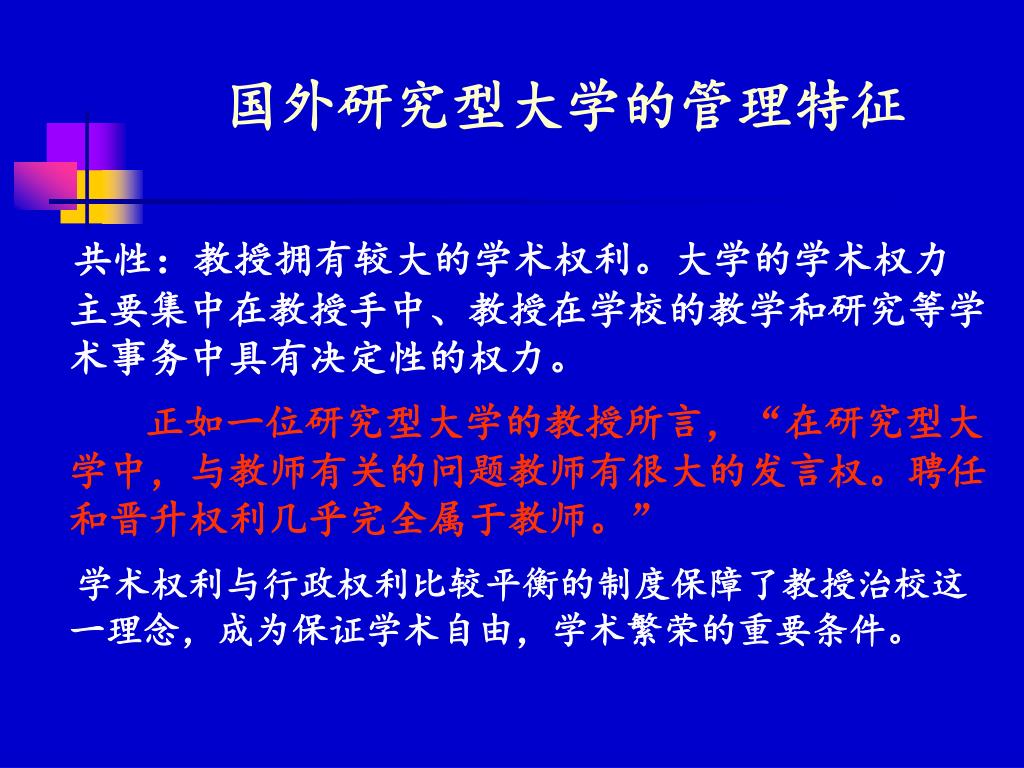 国外研究型大学的管理特征

共性：教授拥有较大的学术权利。大学的学术权力主要集中在教授手中、教授在学校的教学和研究等学术事务中具有决定性的权力。

正如一位研究型大学的教授所言，“在研究型大学中，与教师有关的问题教师有很大的发言权。聘任和晋升权利几乎完全属于教师。”

学术权利与行政权利比较平衡的制度保障了教授治校这一理念，成为保证学术自由，学术繁荣的重要条件。